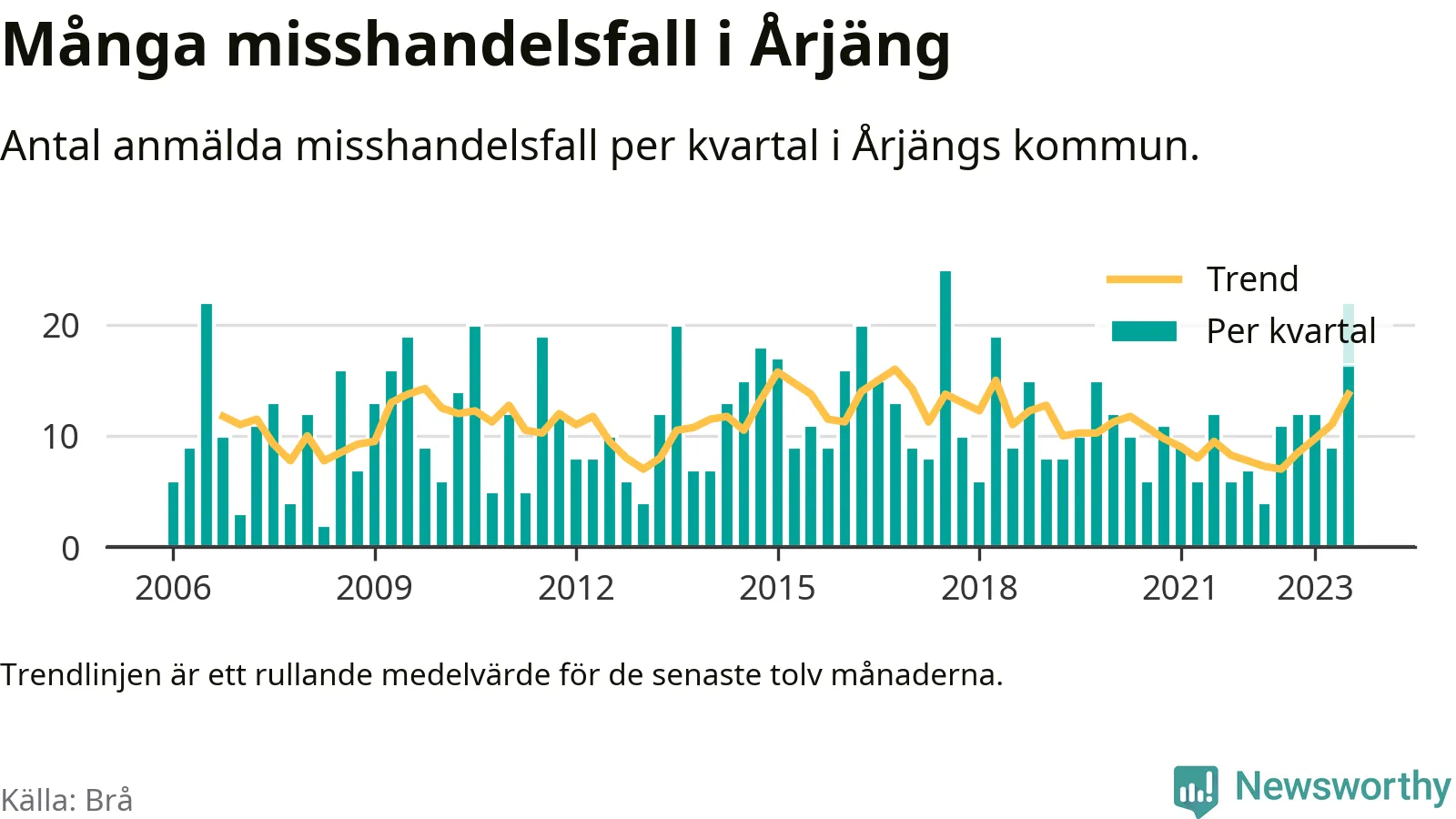 Många misshandelsfall i Årjäng

Antal anmälda misshandelsfall per kvartal i Årjängs kommun.

Trend
Per kvartal

20
10
0

2006
2009
2012
2015
2018
2021
2023

Trendlinjen är ett rullande medelvärde för de senaste tolv månaderna.

Källa: Brå

Newsworthy